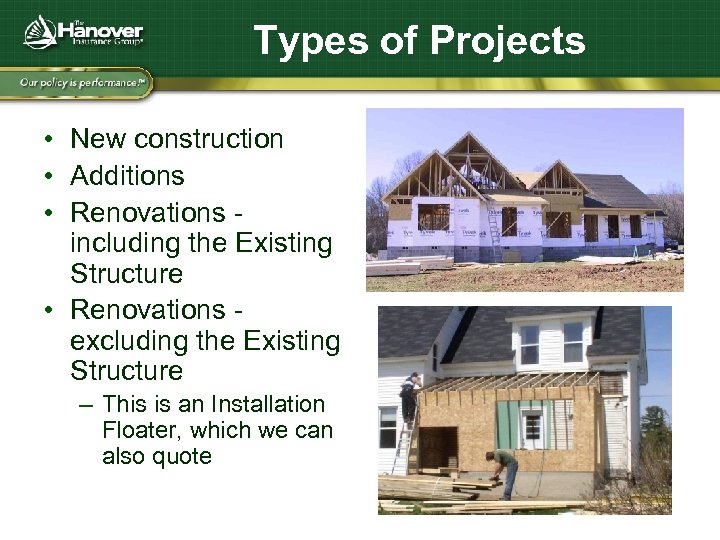 The Hanover Insurance Group®

Our policy is performance.™

Types of Projects

• New construction
• Additions
• Renovations - including the Existing Structure
• Renovations - excluding the Existing Structure
– This is an Installation Floater, which we can also quote